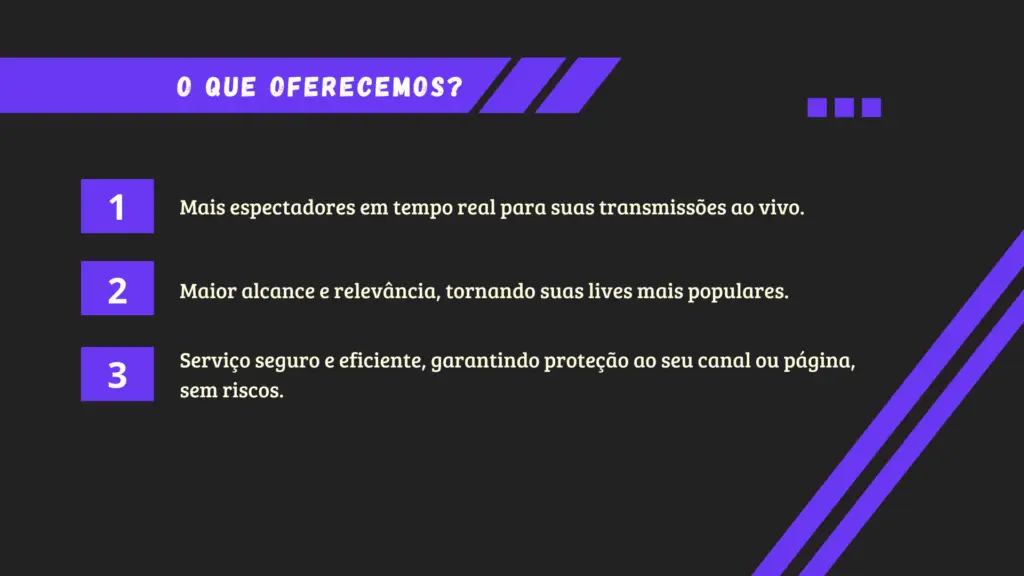 O QUE OFERECEMOS?

1 Mais espectadores em tempo real para suas transmissões ao vivo.

2 Maior alcance e relevância, tornando suas lives mais populares.

3 Serviço seguro e eficiente, garantindo proteção ao seu canal ou página, sem riscos.